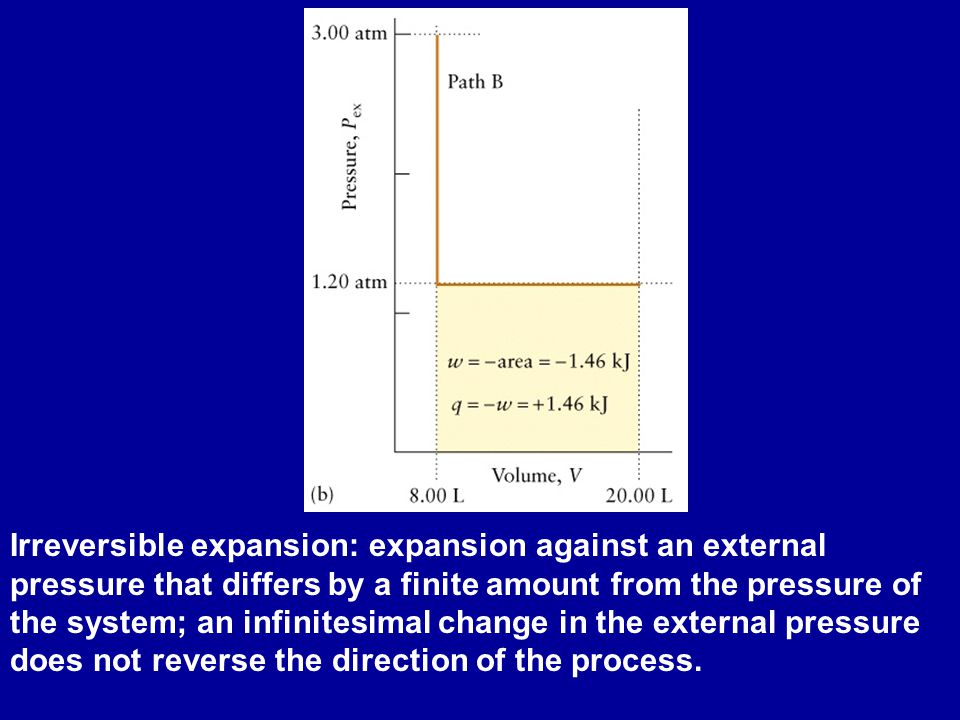 3.00 atm

Path B

Pressure, $P_{ex}$

1.20 atm

$w = -\text{area} = -1.46$ kJ

$q = -w = +1.46$ kJ

Volume, $V$

(b)

8.00 L

20.00 L

Irreversible expansion: expansion against an external pressure that differs by a finite amount from the pressure of the system; an infinitesimal change in the external pressure does not reverse the direction of the process.